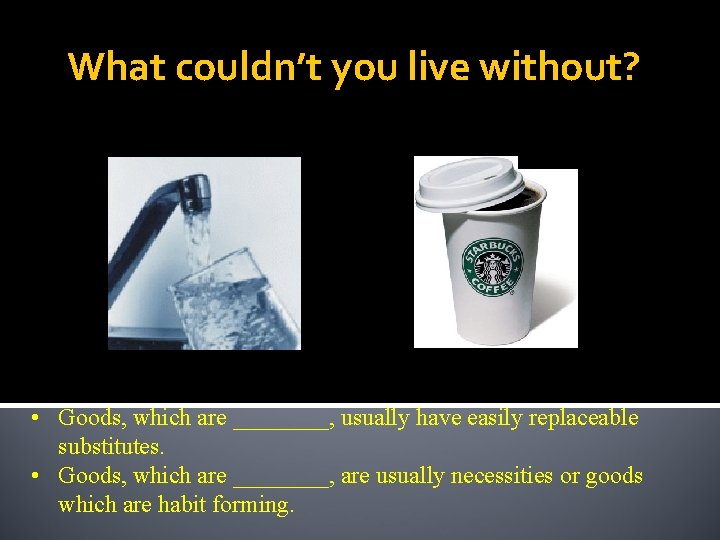 What couldn't you live without?

STARBUCKS COFFEE

• Goods, which are ________, usually have easily replaceable substitutes.
• Goods, which are ________, are usually necessities or goods which are habit forming.